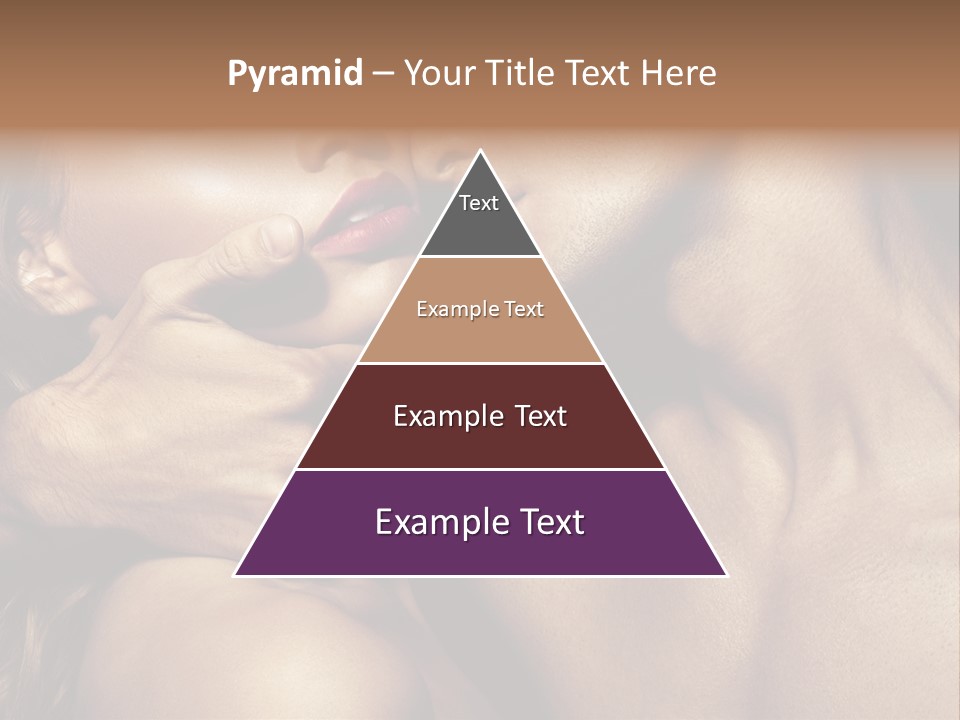 Pyramid – Your Title Text Here

Text

Example Text

Example Text

Example Text